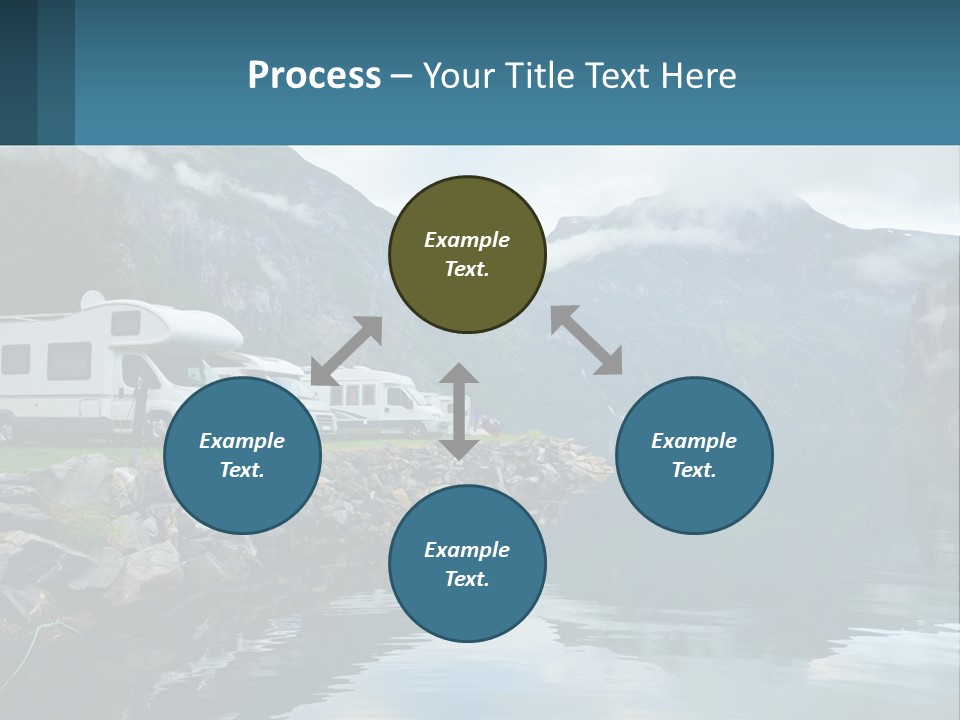 Process – Your Title Text Here

Example Text.

Example Text.

Example Text.

Example Text.